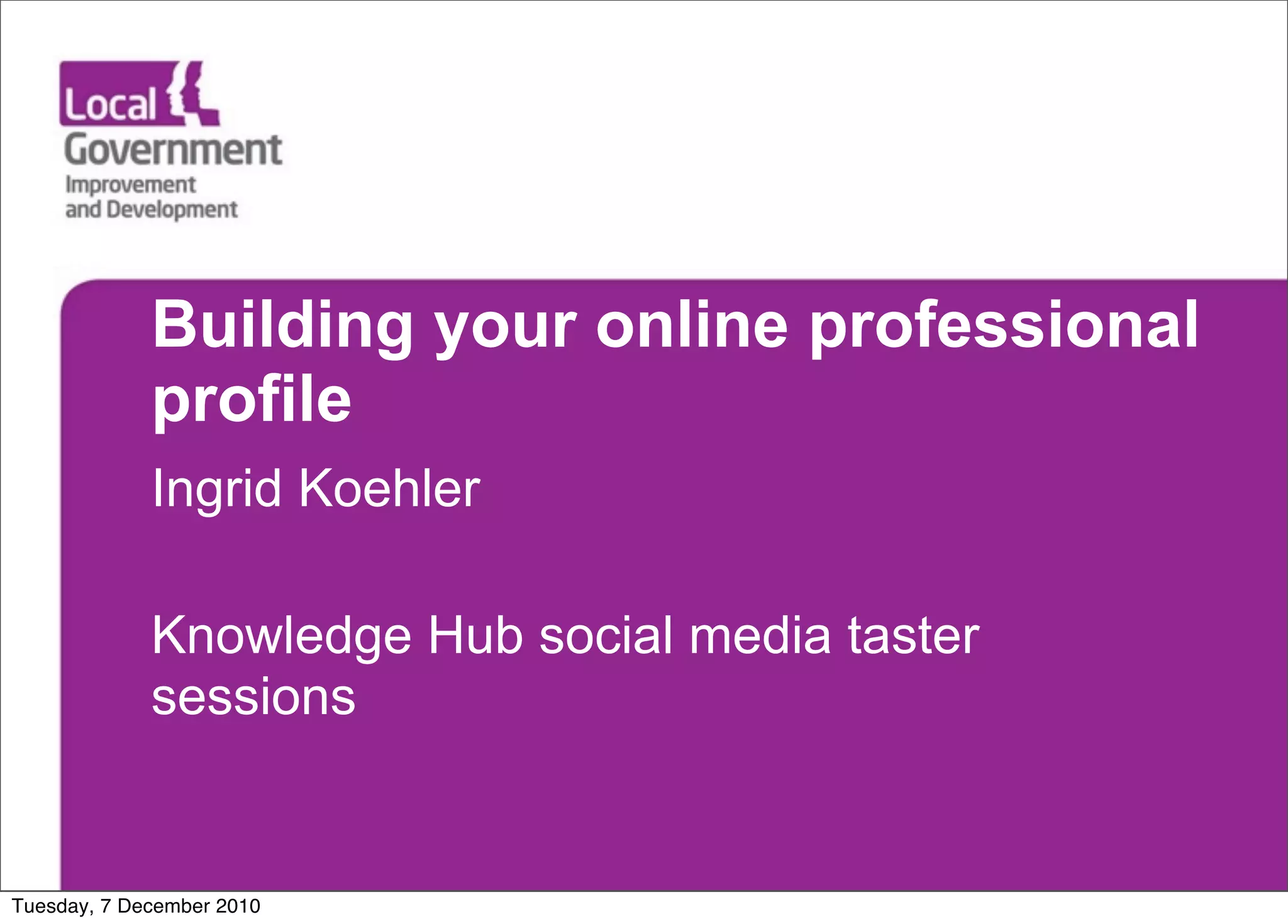 Local Government Improvement and Development

Building your online professional profile

Ingrid Koehler

Knowledge Hub social media taster sessions

Tuesday, 7 December 2010